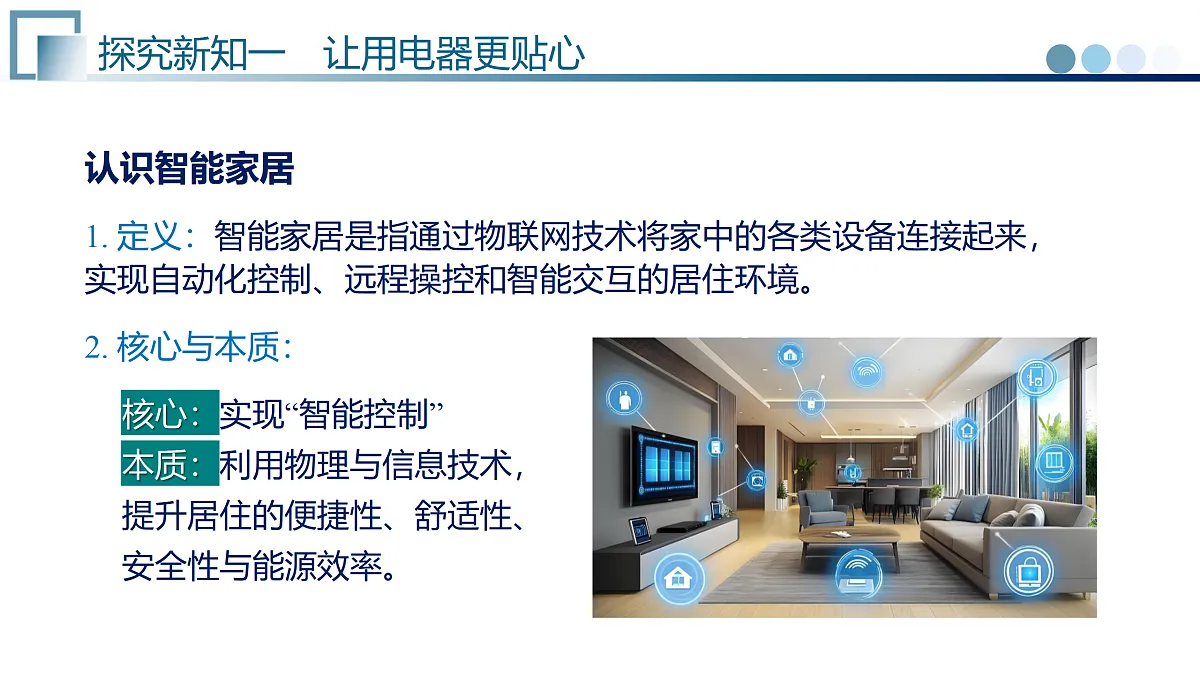 探究新知一　让用电器更贴心

认识智能家居

1. 定义：智能家居是指通过物联网技术将家中的各类设备连接起来，实现自动化控制、远程操控和智能交互的居住环境。

2. 核心与本质：

核心：实现“智能控制”
本质：利用物理与信息技术，提升居住的便捷性、舒适性、安全性与能源效率。